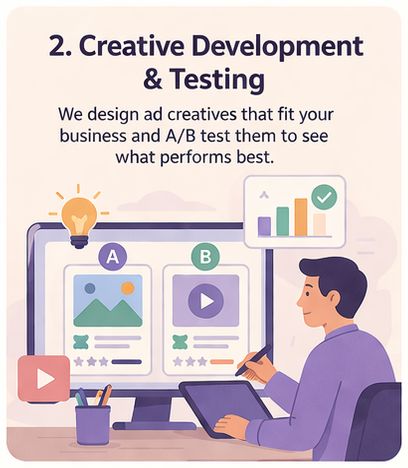 2. Creative Development & Testing

We design ad creatives that fit your business and A/B test them to see what performs best.

A

B